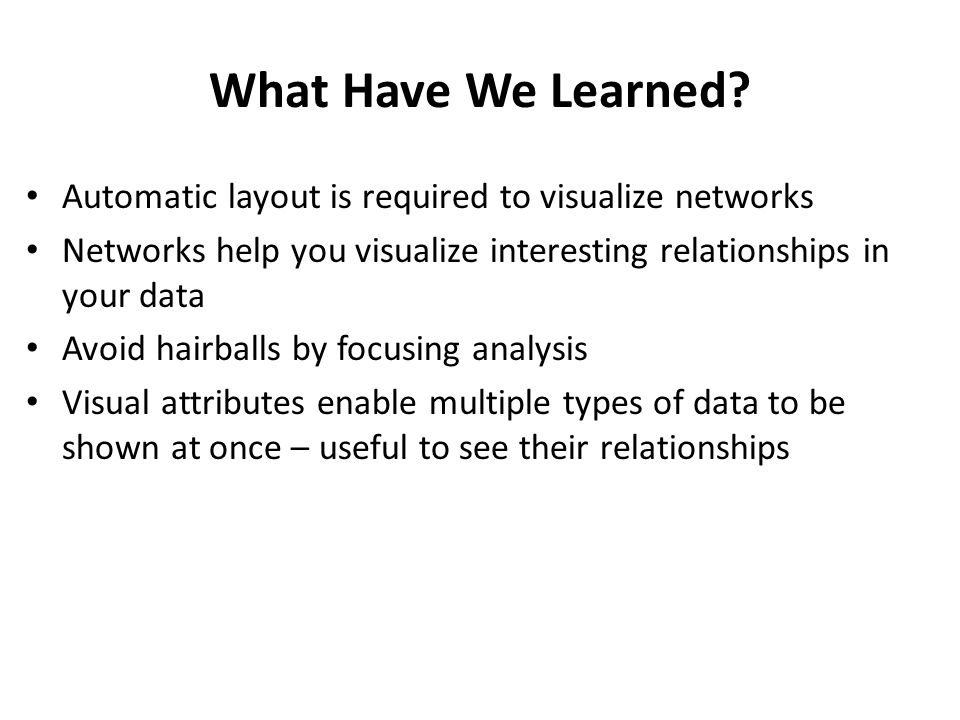 What Have We Learned?

• Automatic layout is required to visualize networks
• Networks help you visualize interesting relationships in your data
• Avoid hairballs by focusing analysis
• Visual attributes enable multiple types of data to be shown at once – useful to see their relationships